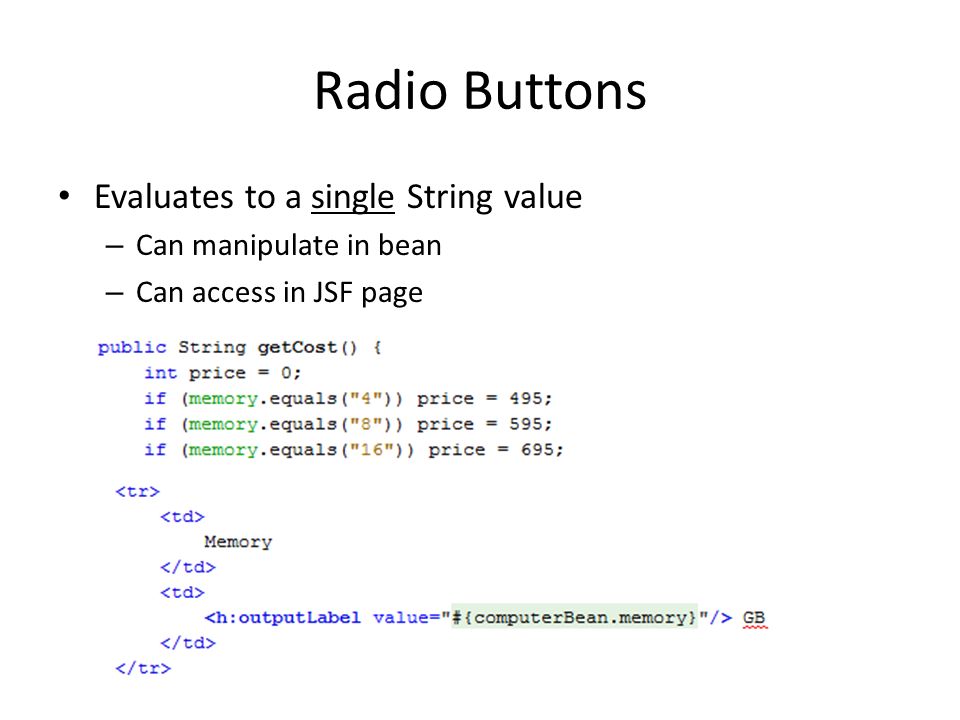 Radio Buttons

• Evaluates to a single String value
– Can manipulate in bean
– Can access in JSF page

public String getCost() {
    int price = 0;
    if (memory.equals("4")) price = 495;
    if (memory.equals("8")) price = 595;
    if (memory.equals("16")) price = 695;

<tr>
    <td>
        Memory
    </td>
    <td>
        <h:outputLabel value="#{computerBean.memory}"/> GB
    </td>
</tr>